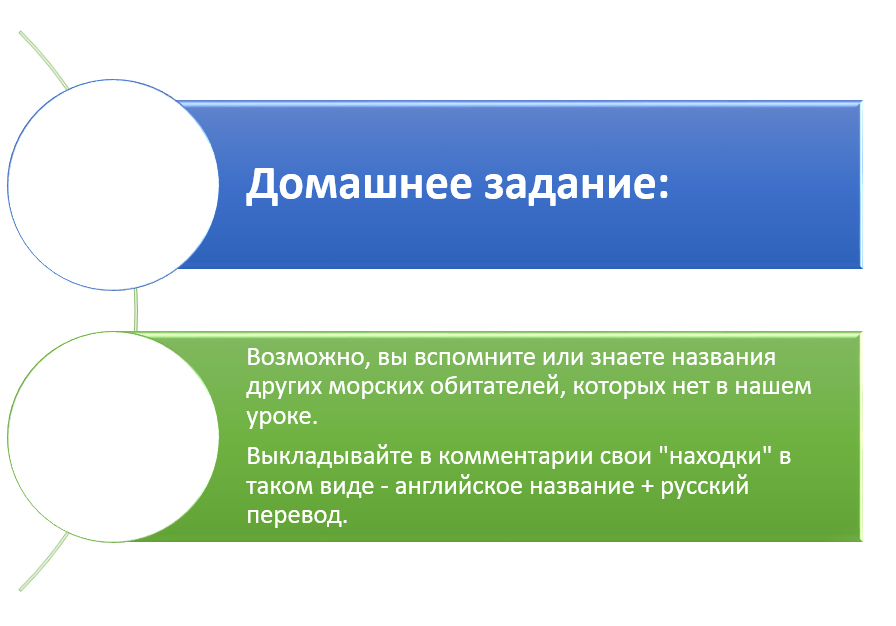 Домашнее задание:

Возможно, вы вспомните или знаете названия других морских обитателей, которых нет в нашем уроке.

Выкладывайте в комментарии свои "находки" в таком виде - английское название + русский перевод.